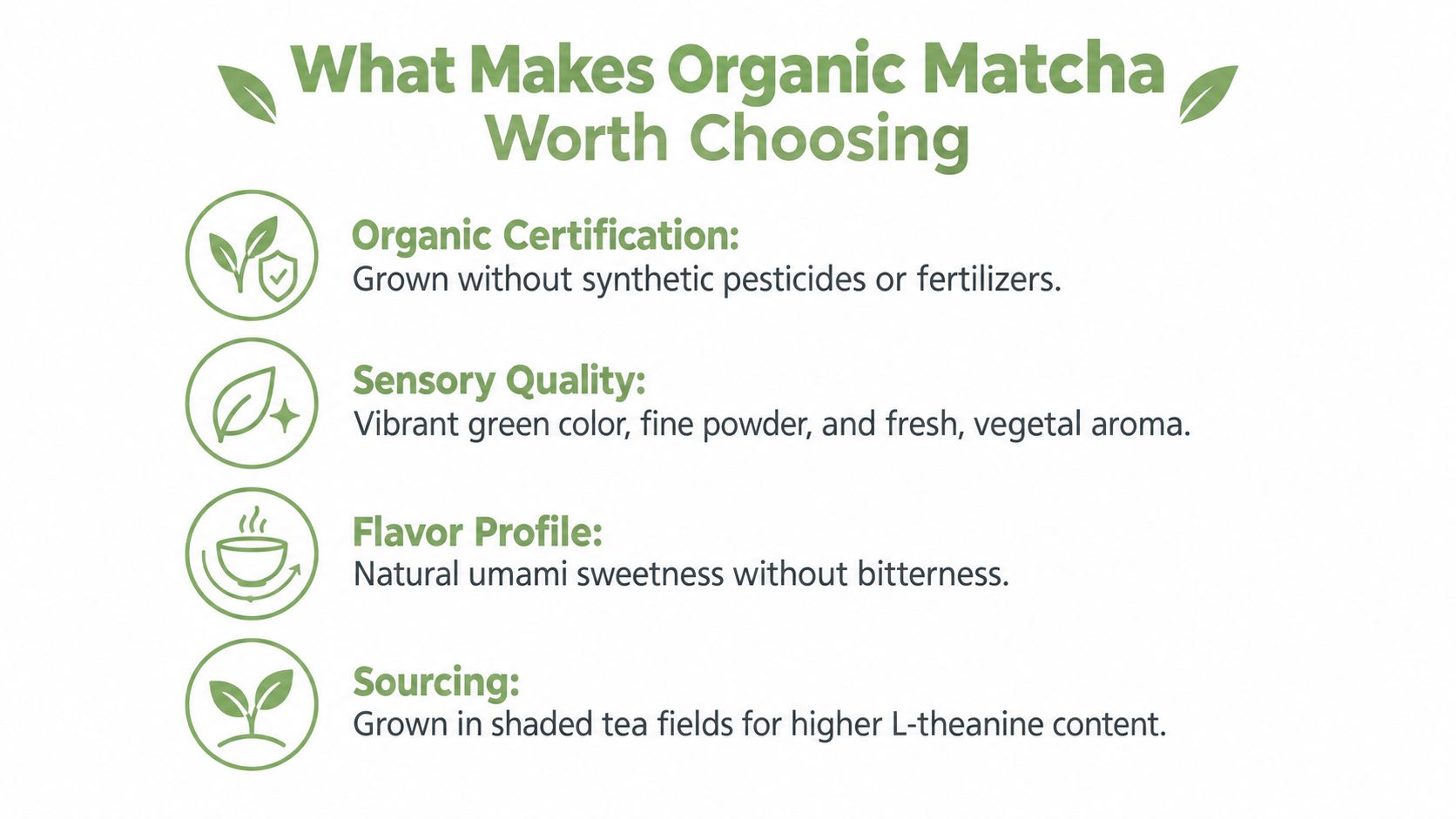 What Makes Organic Matcha Worth Choosing

Organic Certification:
Grown without synthetic pesticides or fertilizers.

Sensory Quality:
Vibrant green color, fine powder, and fresh, vegetal aroma.

Flavor Profile:
Natural umami sweetness without bitterness.

Sourcing:
Grown in shaded tea fields for higher L-theanine content.